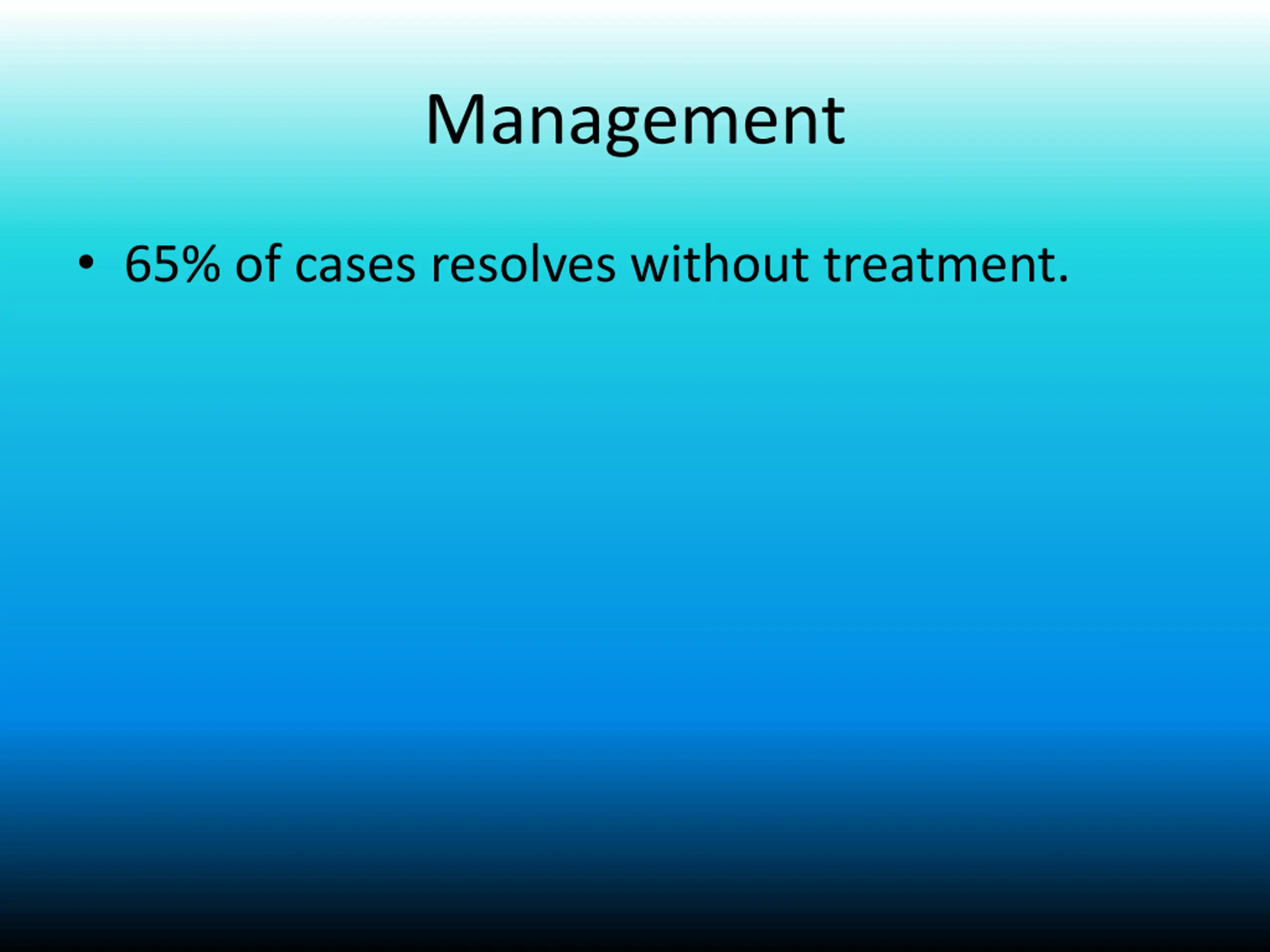 Management

• 65% of cases resolves without treatment.